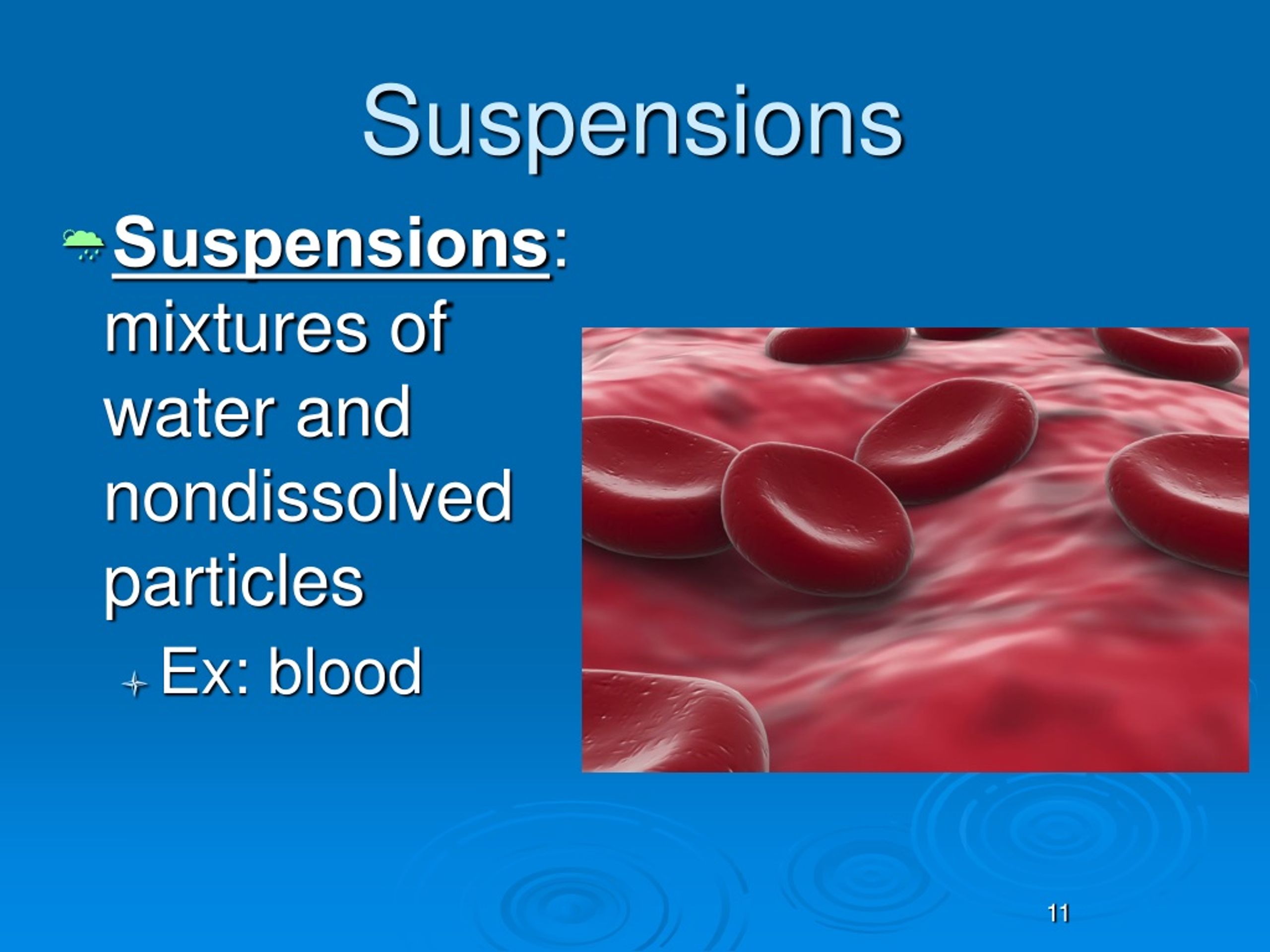 Suspensions

Suspensions: mixtures of water and nondissolved particles

Ex: blood

11